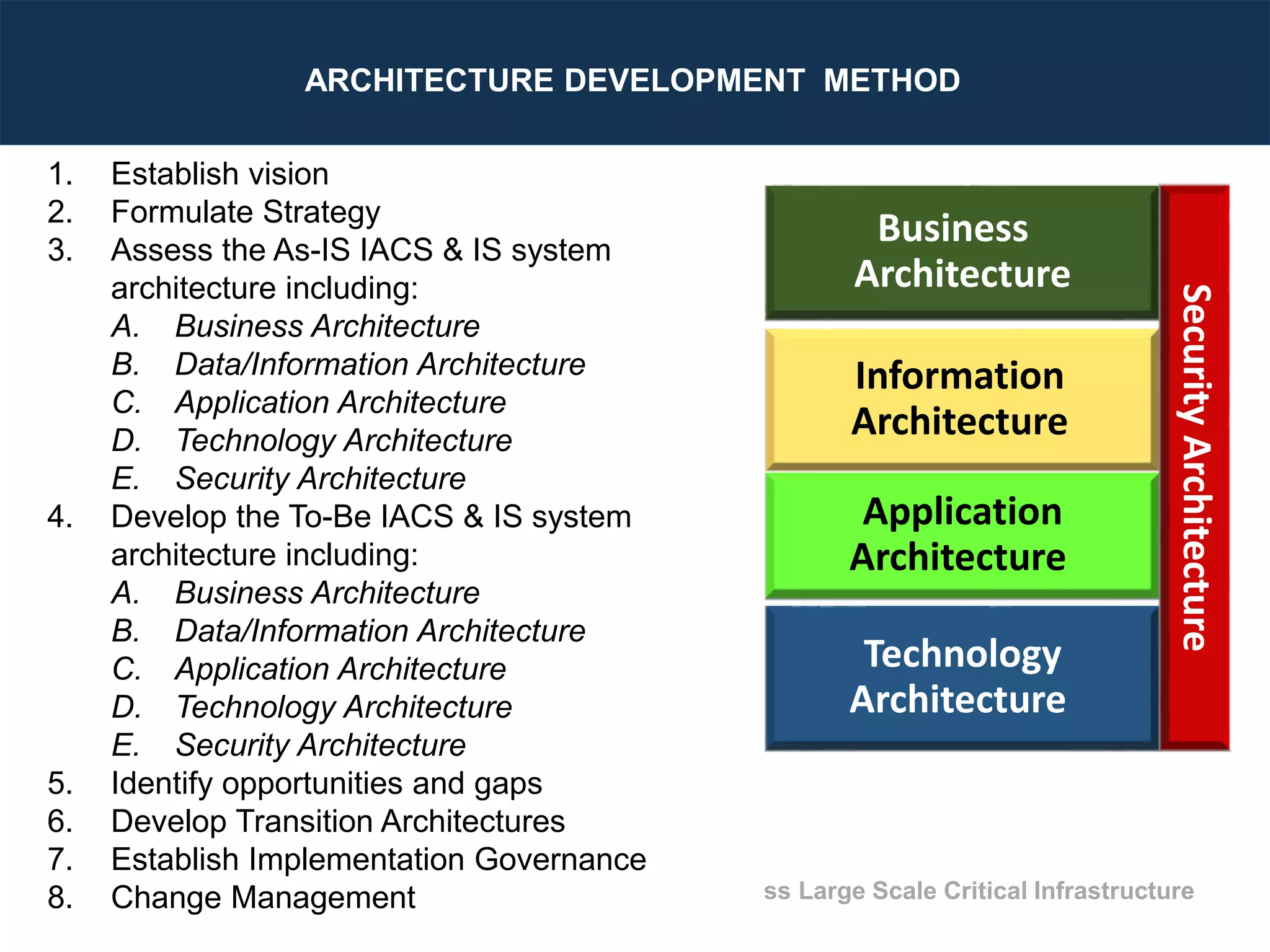 ARCHITECTURE DEVELOPMENT METHOD

1. Establish vision
2. Formulate Strategy
3. Assess the As-IS IACS & IS system architecture including:
A. Business Architecture
B. Data/Information Architecture
C. Application Architecture
D. Technology Architecture
E. Security Architecture
4. Develop the To-Be IACS & IS system architecture including:
A. Business Architecture
B. Data/Information Architecture
C. Application Architecture
D. Technology Architecture
E. Security Architecture
5. Identify opportunities and gaps
6. Develop Transition Architectures
7. Establish Implementation Governance
8. Change Management

Business Architecture

Information Architecture

Application Architecture

Technology Architecture

Security Architecture

ss Large Scale Critical Infrastructure